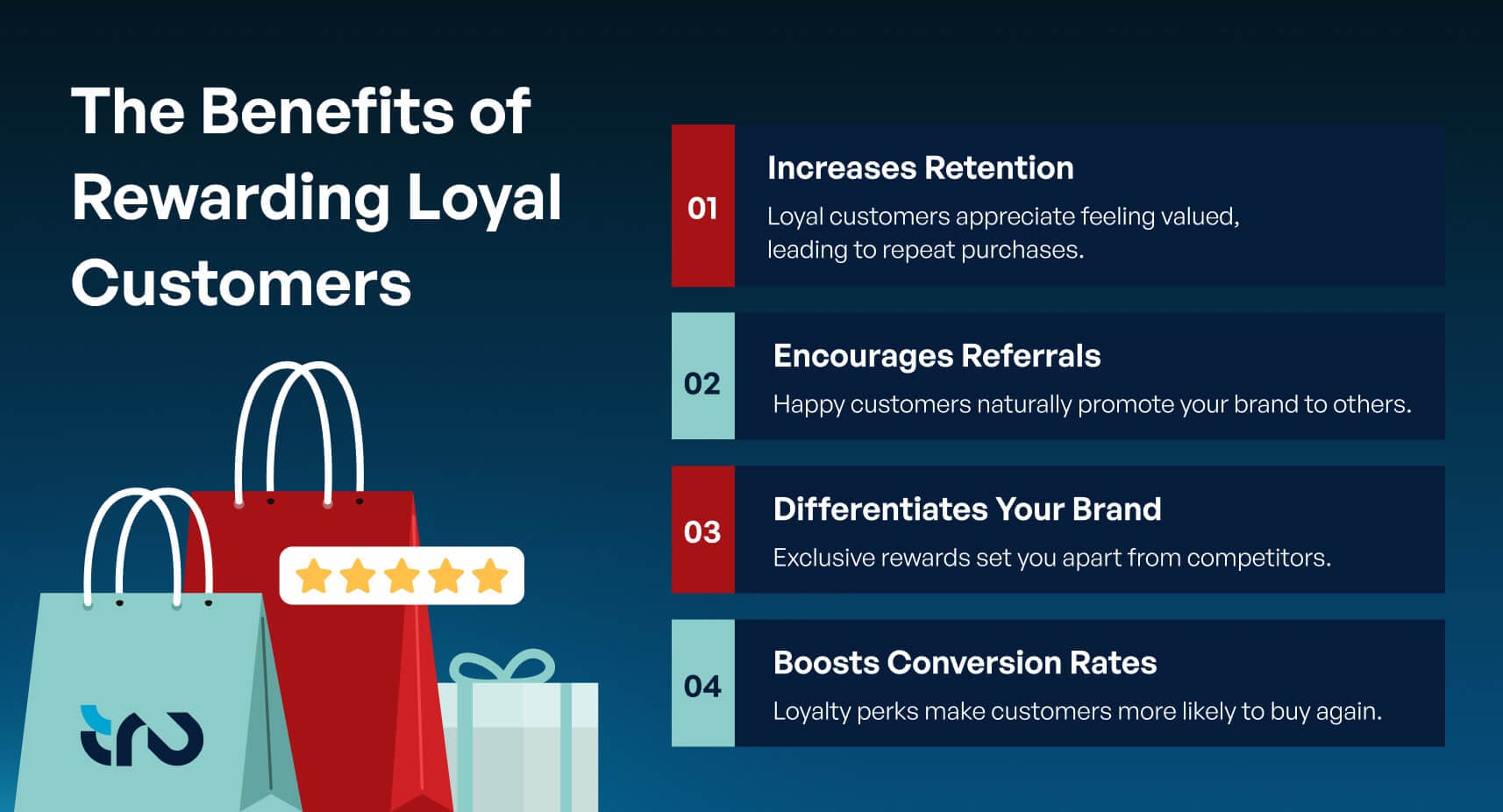 The Benefits of Rewarding Loyal Customers

01
Increases Retention
Loyal customers appreciate feeling valued, leading to repeat purchases.

02
Encourages Referrals
Happy customers naturally promote your brand to others.

03
Differentiates Your Brand
Exclusive rewards set you apart from competitors.

04
Boosts Conversion Rates
Loyalty perks make customers more likely to buy again.